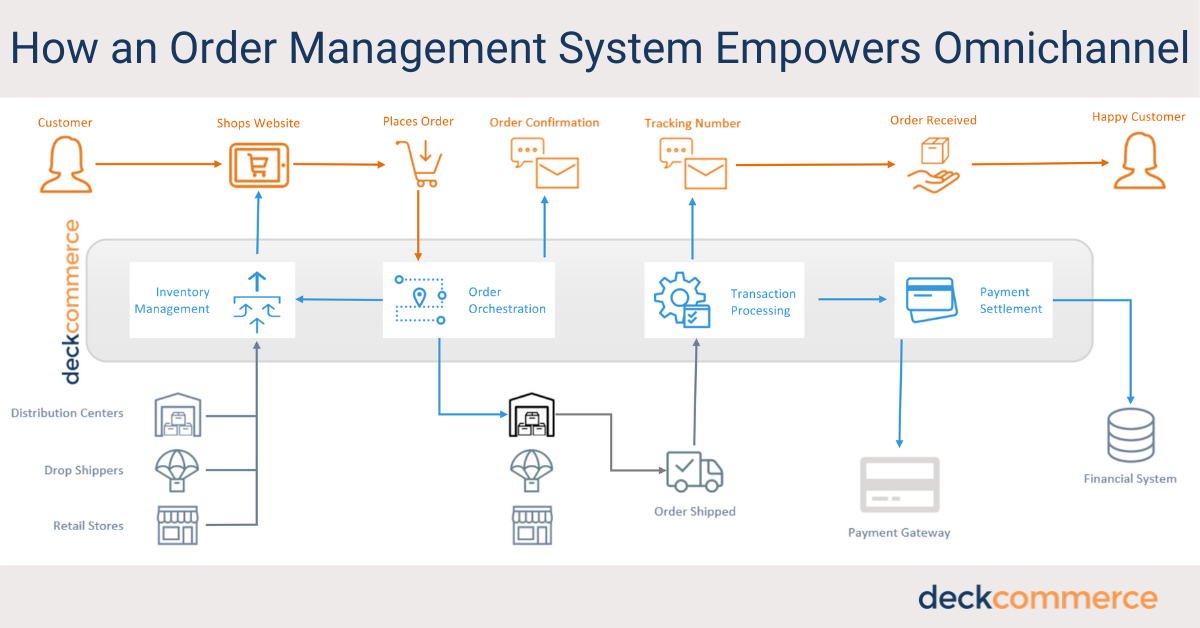 How an Order Management System Empowers Omnichannel

Customer

Shops Website

Places Order

Order Confirmation

Tracking Number

Order Received

Happy Customer

deckcommerce

Inventory Management

Order Orchestration

Transaction Processing

Payment Settlement

Distribution Centers

Drop Shippers

Retail Stores

Order Shipped

Payment Gateway

Financial System

deckcommerce